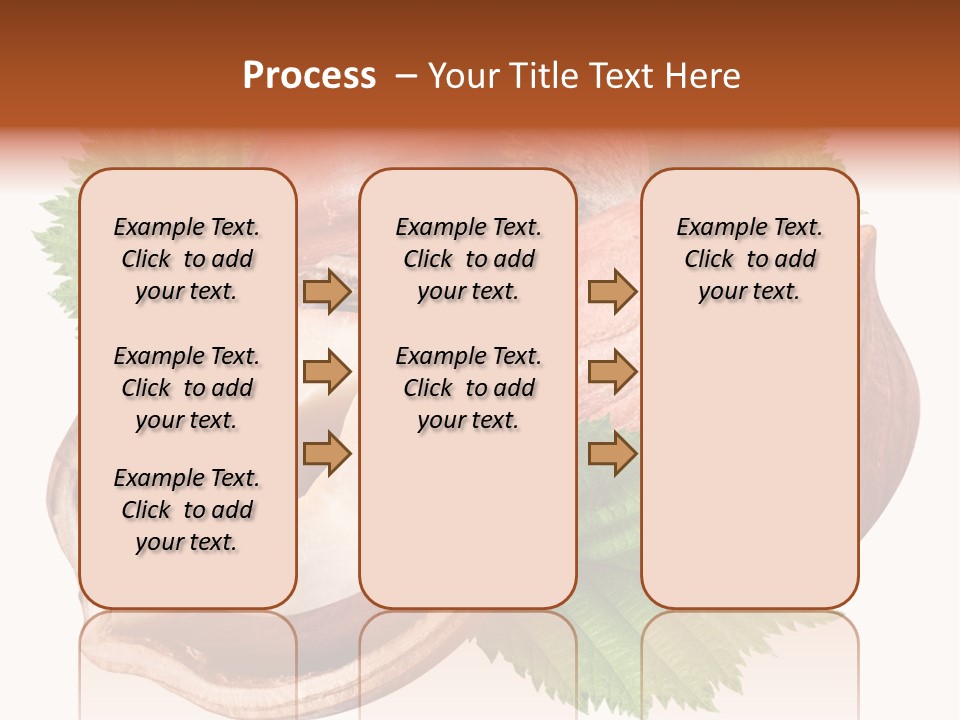 Process – Your Title Text Here

Example Text. Click to add your text.

Example Text. Click to add your text.

Example Text. Click to add your text.

Example Text. Click to add your text.

Example Text. Click to add your text.

Example Text. Click to add your text.